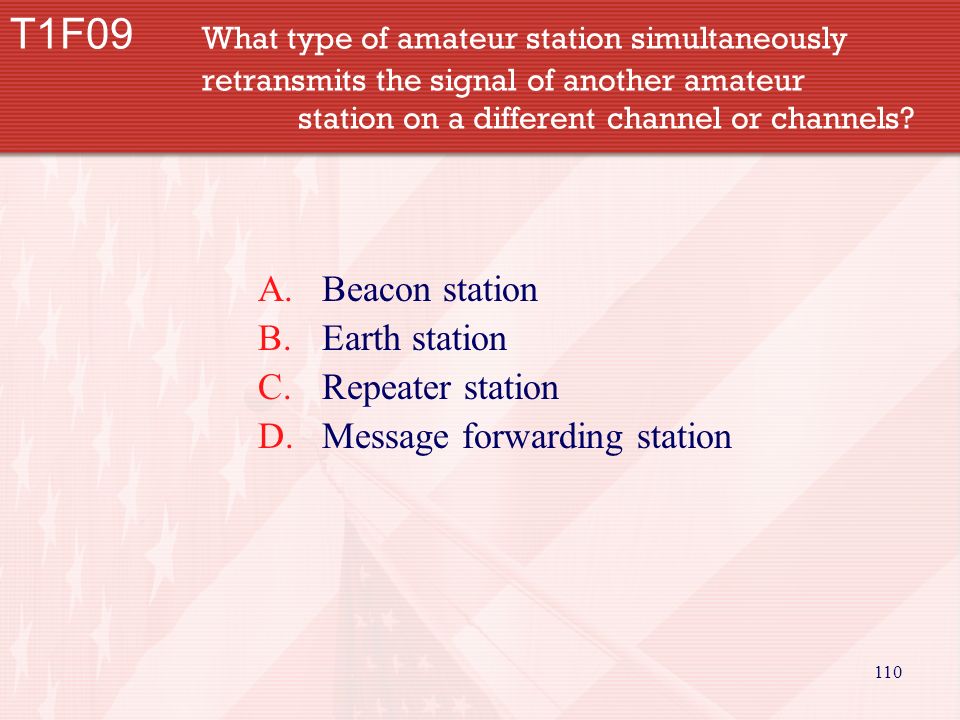 T1F09 What type of amateur station simultaneously retransmits the signal of another amateur station on a different channel or channels?

A. Beacon station
B. Earth station
C. Repeater station
D. Message forwarding station

110